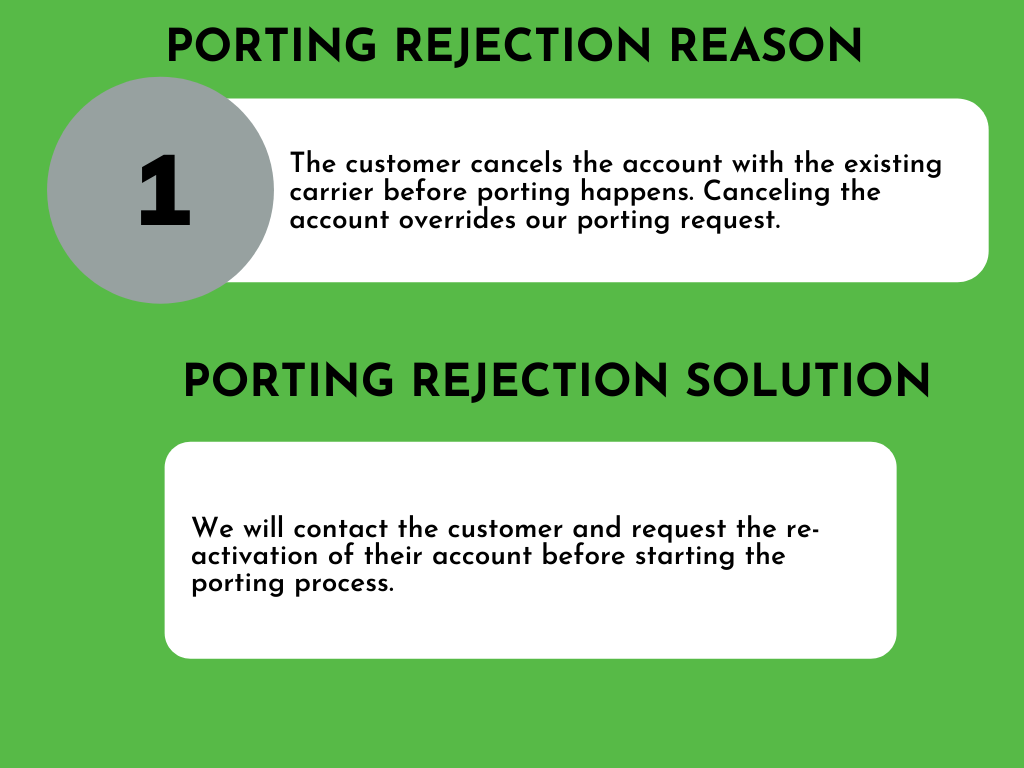 PORTING REJECTION REASON

1

The customer cancels the account with the existing carrier before porting happens. Canceling the account overrides our porting request.

PORTING REJECTION SOLUTION

We will contact the customer and request the re-activation of their account before starting the porting process.